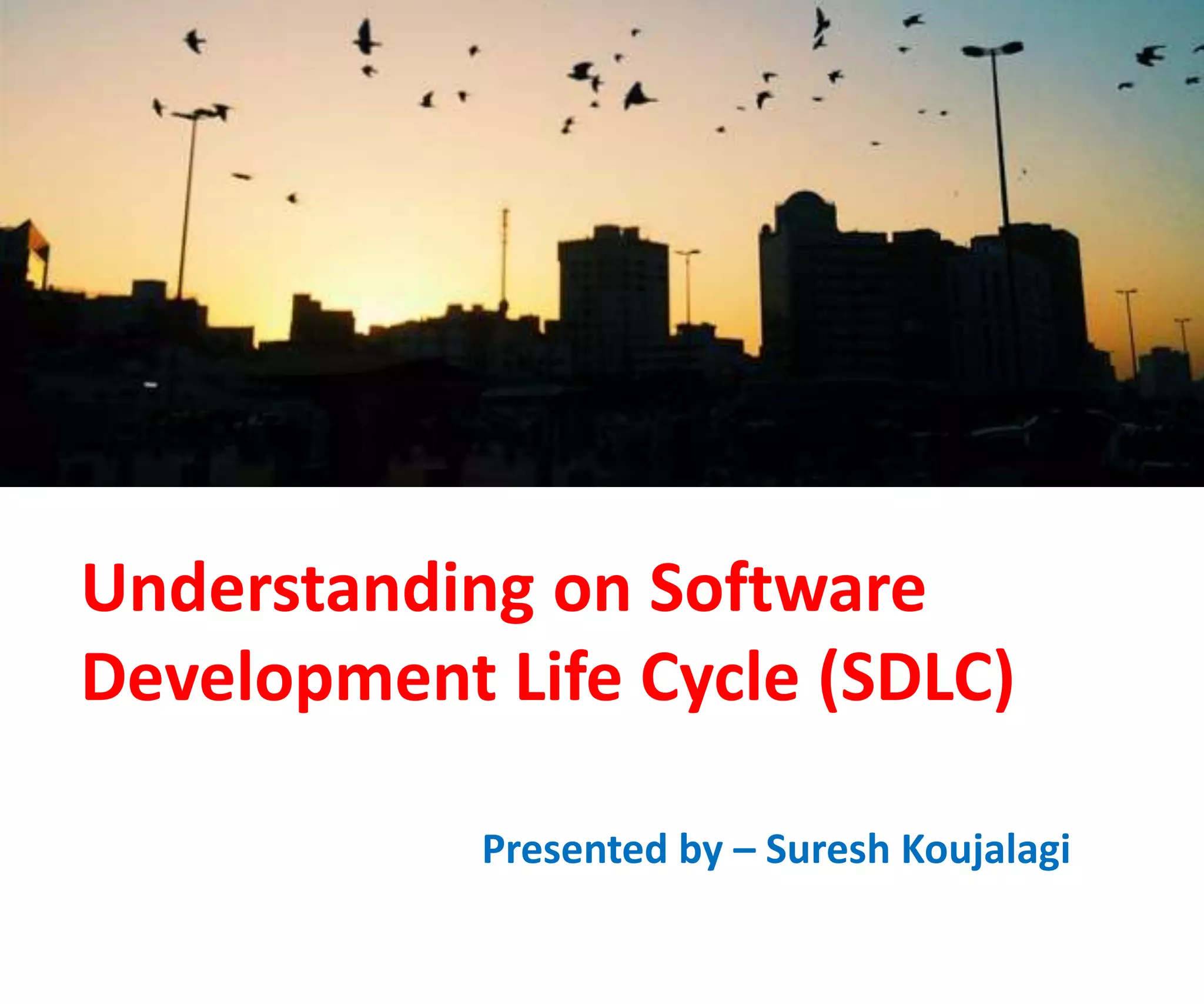 Understanding on Software Development Life Cycle (SDLC)

Presented by – Suresh Koujalagi